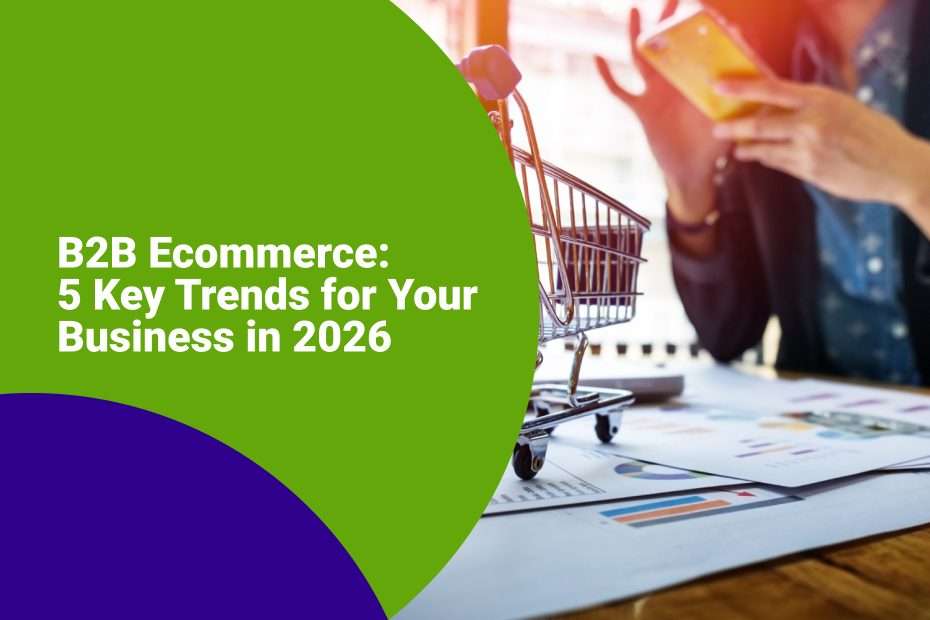 B2B Ecommerce:
5 Key Trends for Your Business in 2026